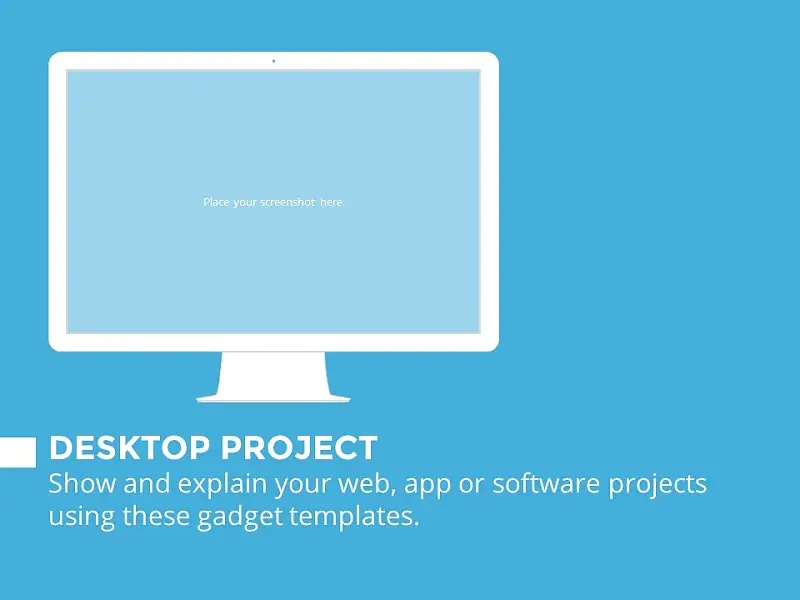 Place your screenshot here

DESKTOP PROJECT

Show and explain your web, app or software projects using these gadget templates.